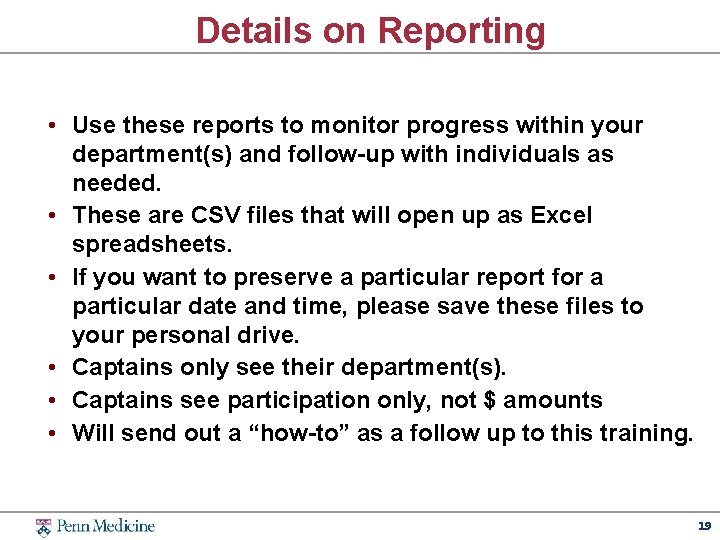 Details on Reporting

• Use these reports to monitor progress within your department(s) and follow-up with individuals as needed.
• These are CSV files that will open up as Excel spreadsheets.
• If you want to preserve a particular report for a particular date and time, please save these files to your personal drive.
• Captains only see their department(s).
• Captains see participation only, not \$ amounts
• Will send out a “how-to” as a follow up to this training.

Penn Medicine

19